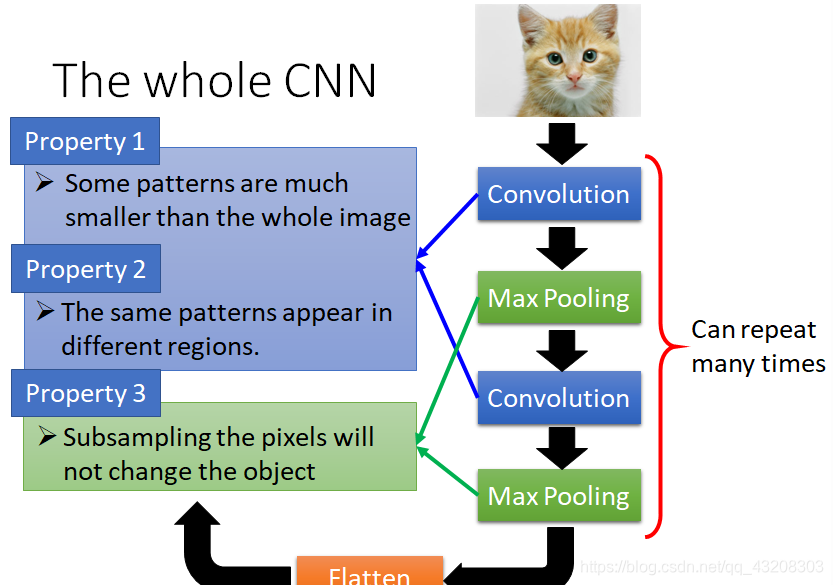 The whole CNN

Property 1

➢ Some patterns are much smaller than the whole image

Property 2

➢ The same patterns appear in different regions.

Property 3

➢ Subsampling the pixels will not change the object

Convolution

Max Pooling

Convolution

Max Pooling

Can repeat many times

Flatten

https://blog.csdn.net/qq_43208303